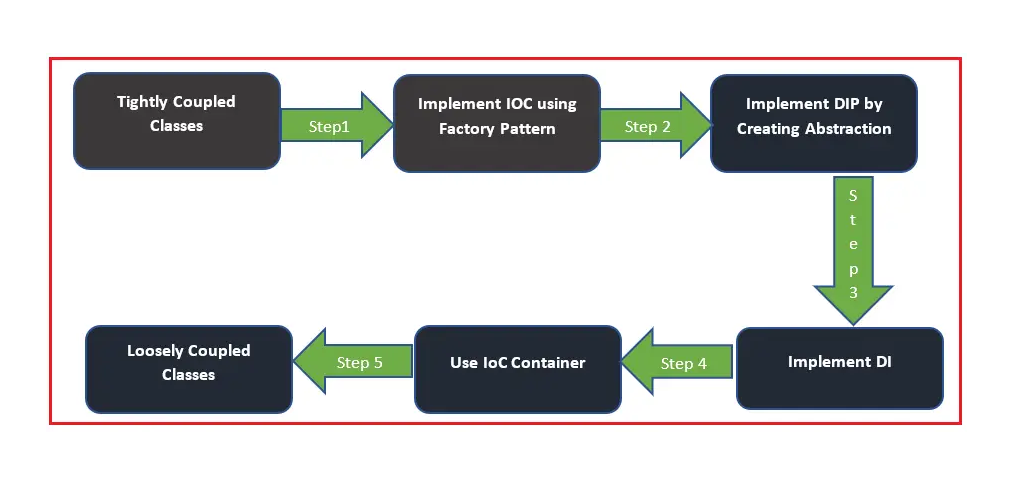 Tightly Coupled Classes

Step1

Implement IOC using Factory Pattern

Step 2

Implement DIP by Creating Abstraction

Step 3

Implement DI

Step 4

Use IoC Container

Step 5

Loosely Coupled Classes